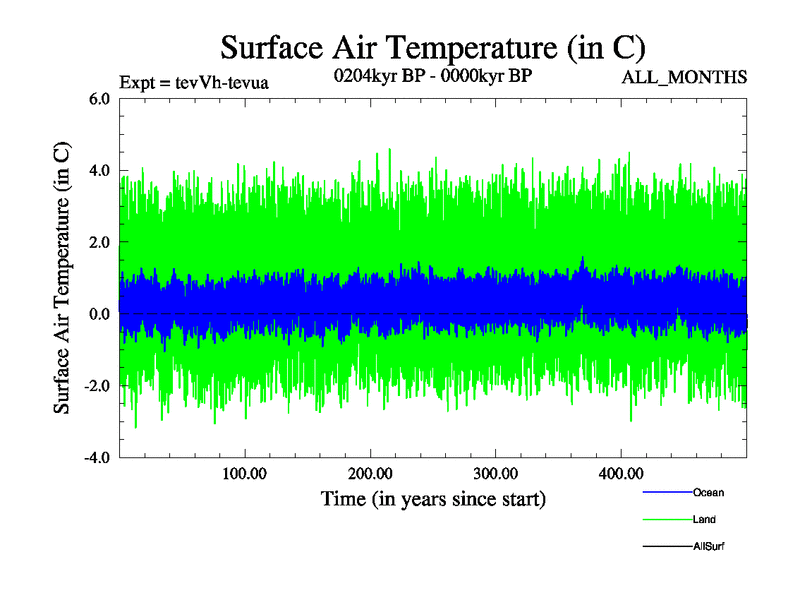 Surface Air Temperature (in C)

Expt = tevVh-tevua

0204kyr BP - 0000kyr BP

ALL_MONTHS

Surface Air Temperature (in C)

6.0
4.0
2.0
0.0
-2.0
-4.0

100.00
200.00
300.00
400.00

Time (in years since start)

Ocean
Land
AllSurf